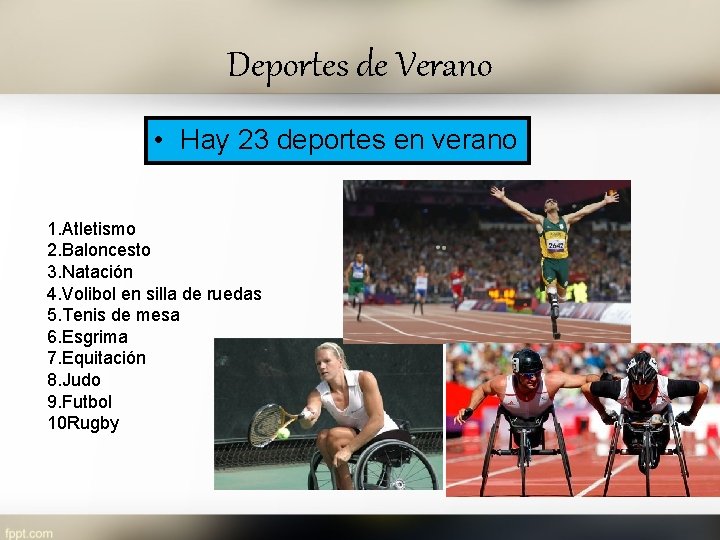 Deportes de Verano

• Hay 23 deportes en verano

1.Atletismo
2.Baloncesto
3.Natación
4.Volibol en silla de ruedas
5.Tenis de mesa
6.Esgrima
7.Equitación
8.Judo
9.Futbol
10Rugby

2642

fppt.com